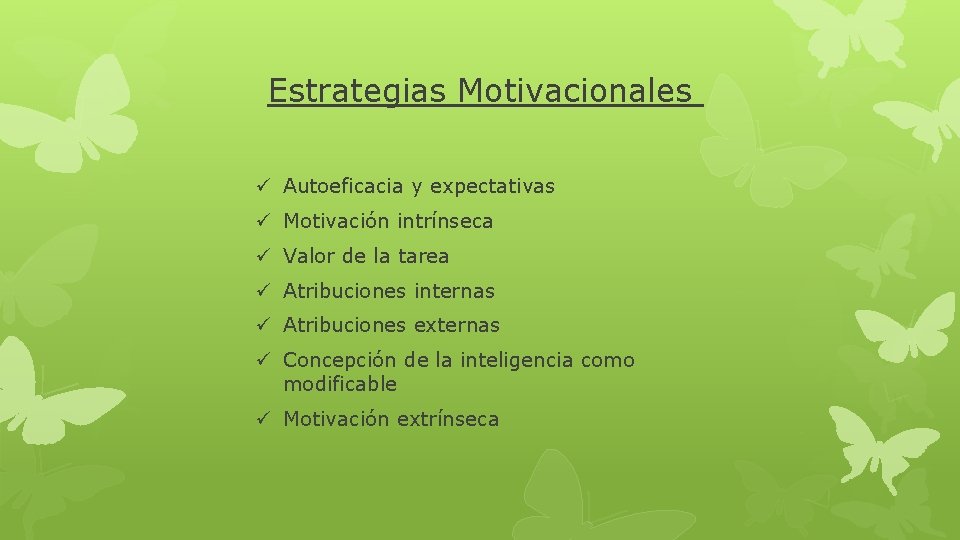 Estrategias Motivacionales

✓ Autoeficacia y expectativas
✓ Motivación intrínseca
✓ Valor de la tarea
✓ Atribuciones internas
✓ Atribuciones externas
✓ Concepción de la inteligencia como modificable
✓ Motivación extrínseca